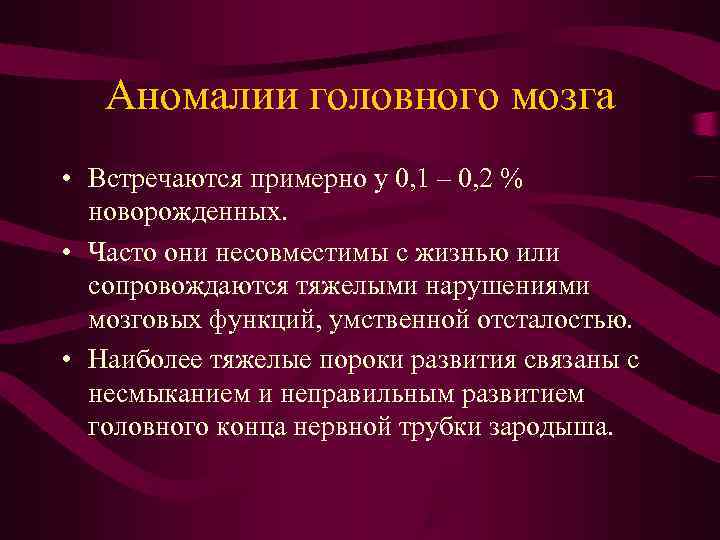 Аномалии головного мозга

• Встречаются примерно у 0,1 – 0,2 % новорожденных.

• Часто они несовместимы с жизнью или сопровождаются тяжелыми нарушениями мозговых функций, умственной отсталостью.

• Наиболее тяжелые пороки развития связаны с несмыканием и неправильным развитием головного конца нервной трубки зародыша.